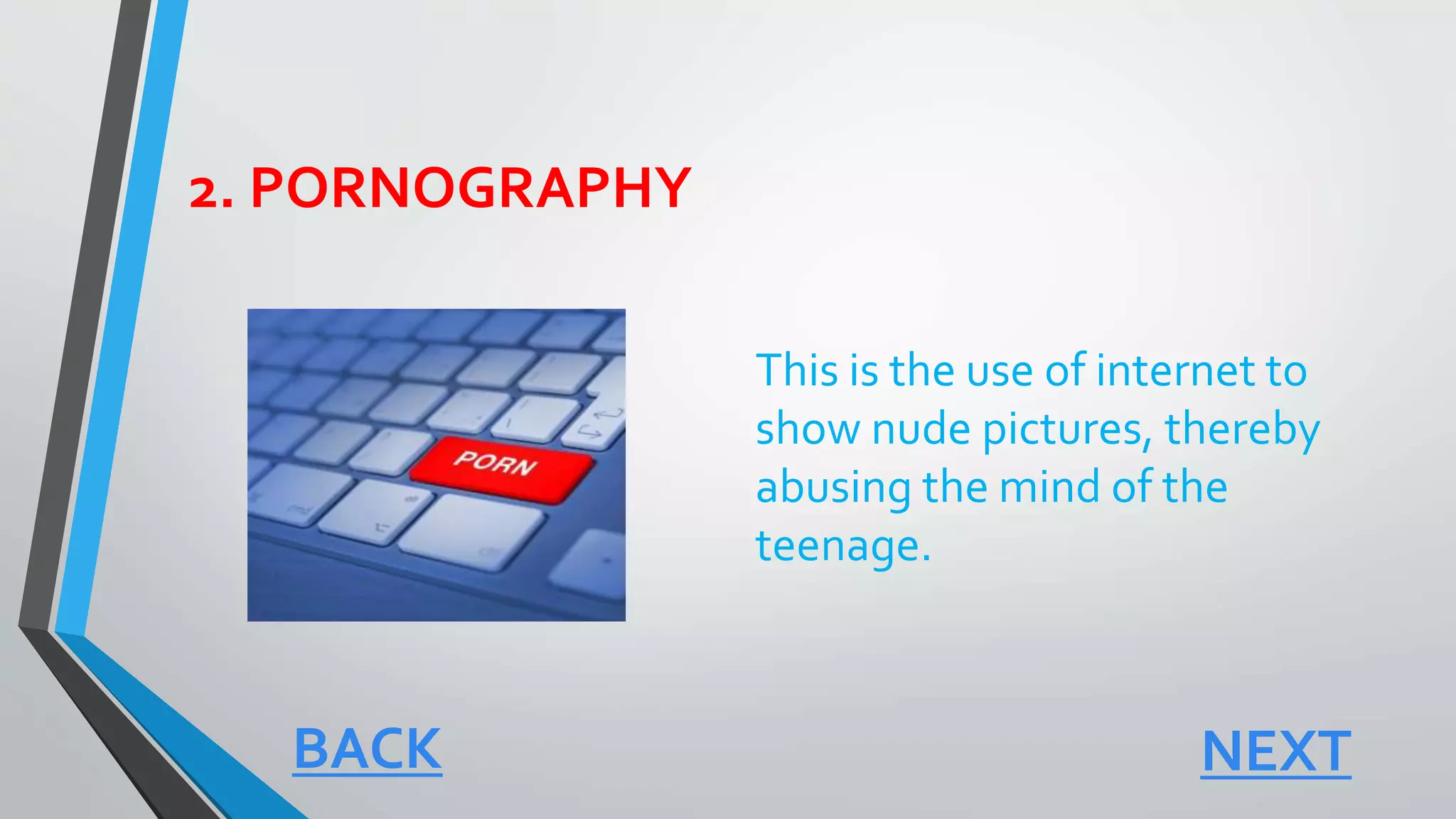 2. PORNOGRAPHY

PORN

This is the use of internet to show nude pictures, thereby abusing the mind of the teenage.

BACK

NEXT